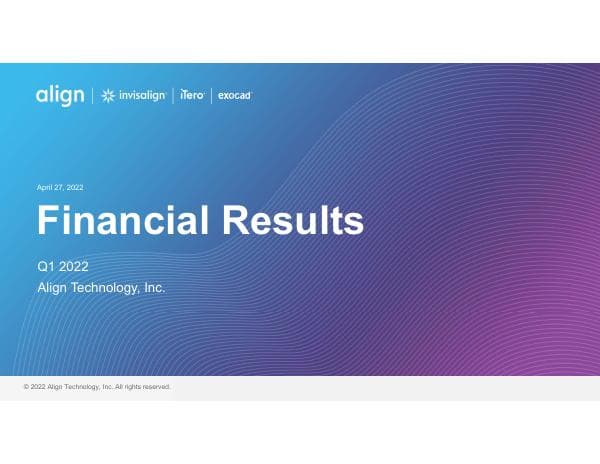 align | invisalign | iTero | exocad

April 27, 2022

Financial Results

Q1 2022

Align Technology, Inc.

© 2022 Align Technology, Inc. All rights reserved.